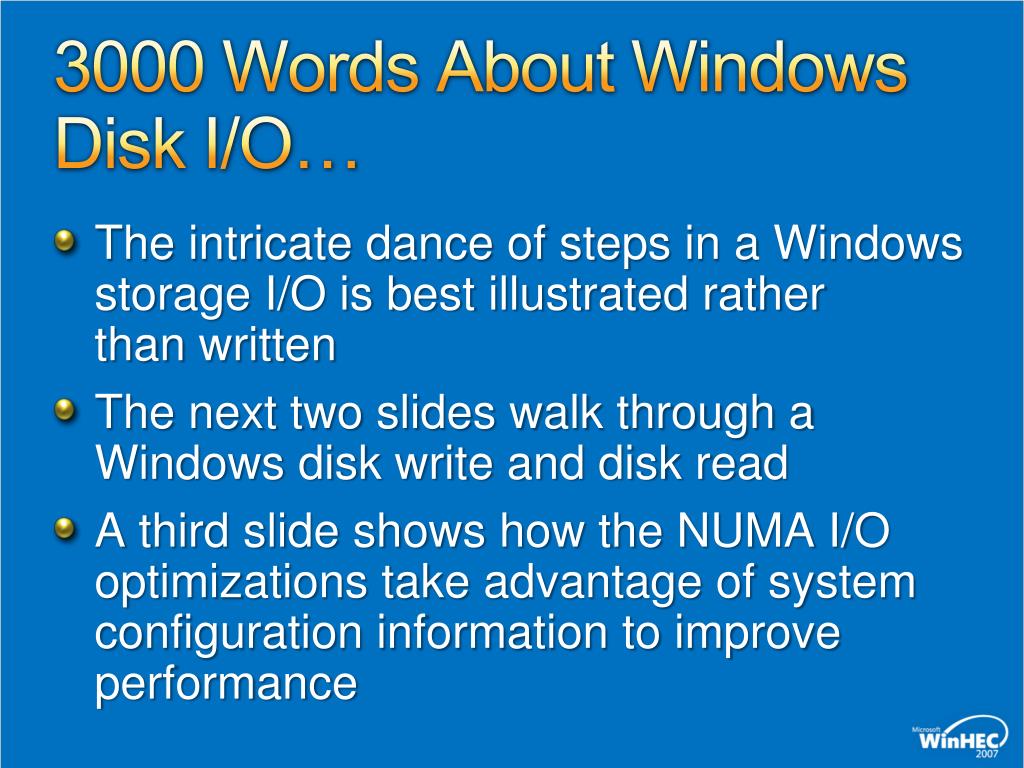 3000 Words About Windows Disk I/O…

The intricate dance of steps in a Windows storage I/O is best illustrated rather than written

The next two slides walk through a Windows disk write and disk read

A third slide shows how the NUMA I/O optimizations take advantage of system configuration information to improve performance

Microsoft WinHEC 2007